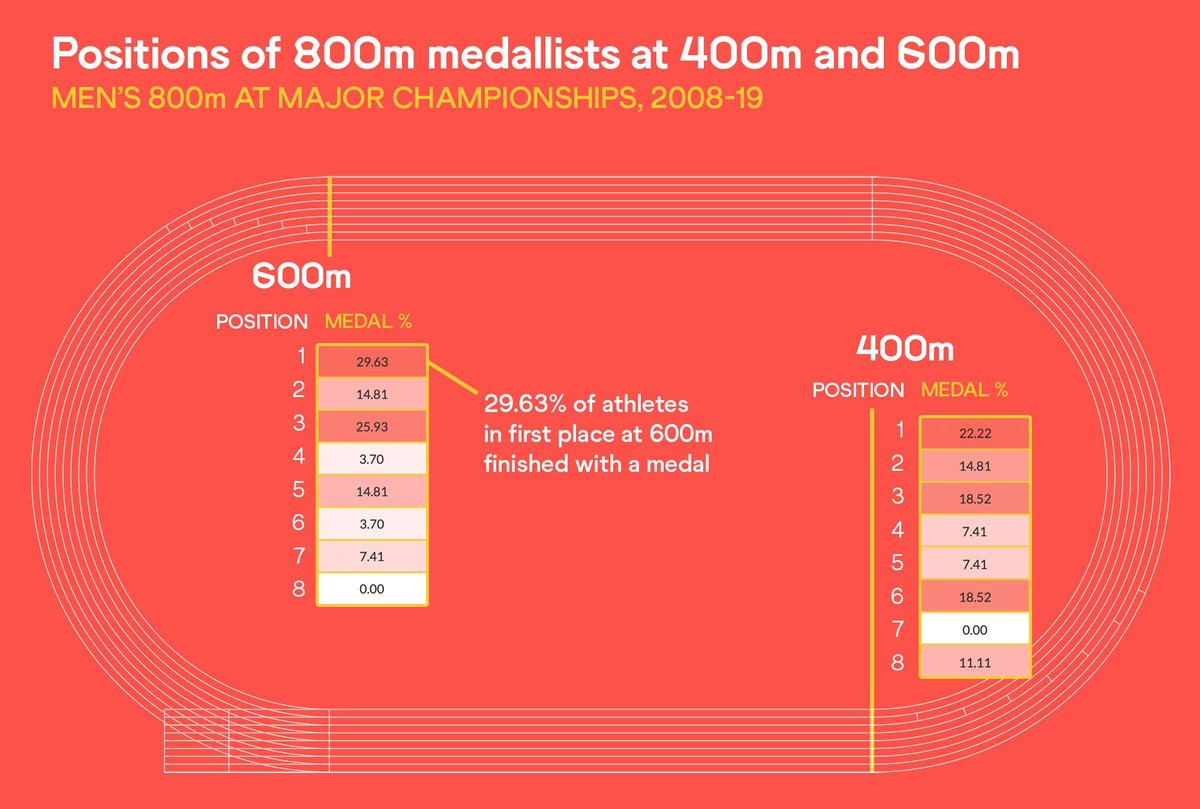 Positions of 800m medallists at 400m and 600m

MEN'S 800m AT MAJOR CHAMPIONSHIPS, 2008-19

600m

| POSITION | MEDAL % |
|---|---|
| 1 | 29.63 |
| 2 | 14.81 |
| 3 | 25.93 |
| 4 | 3.70 |
| 5 | 14.81 |
| 6 | 3.70 |
| 7 | 7.41 |
| 8 | 0.00 |

29.63% of athletes in first place at 600m finished with a medal

400m

| POSITION | MEDAL % |
|---|---|
| 1 | 22.22 |
| 2 | 14.81 |
| 3 | 18.52 |
| 4 | 7.41 |
| 5 | 7.41 |
| 6 | 18.52 |
| 7 | 0.00 |
| 8 | 11.11 |